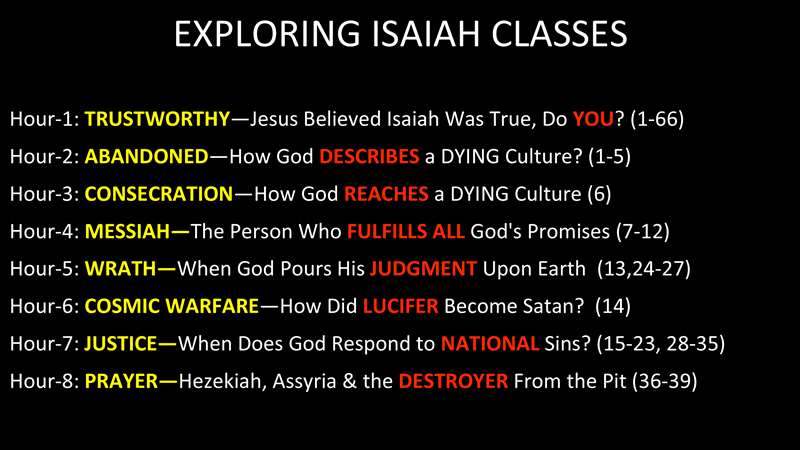 EXPLORING ISAIAH CLASSES

Hour-1: TRUSTWORTHY—Jesus Believed Isaiah Was True, Do YOU? (1-66)

Hour-2: ABANDONED—How God DESCRIBES a DYING Culture? (1-5)

Hour-3: CONSECRATION—How God REACHES a DYING Culture (6)

Hour-4: MESSIAH—The Person Who FULFILLS ALL God's Promises (7-12)

Hour-5: WRATH—When God Pours His JUDGMENT Upon Earth (13,24-27)

Hour-6: COSMIC WARFARE—How Did LUCIFER Become Satan? (14)

Hour-7: JUSTICE—When Does God Respond to NATIONAL Sins? (15-23, 28-35)

Hour-8: PRAYER—Hezekiah, Assyria & the DESTROYER From the Pit (36-39)